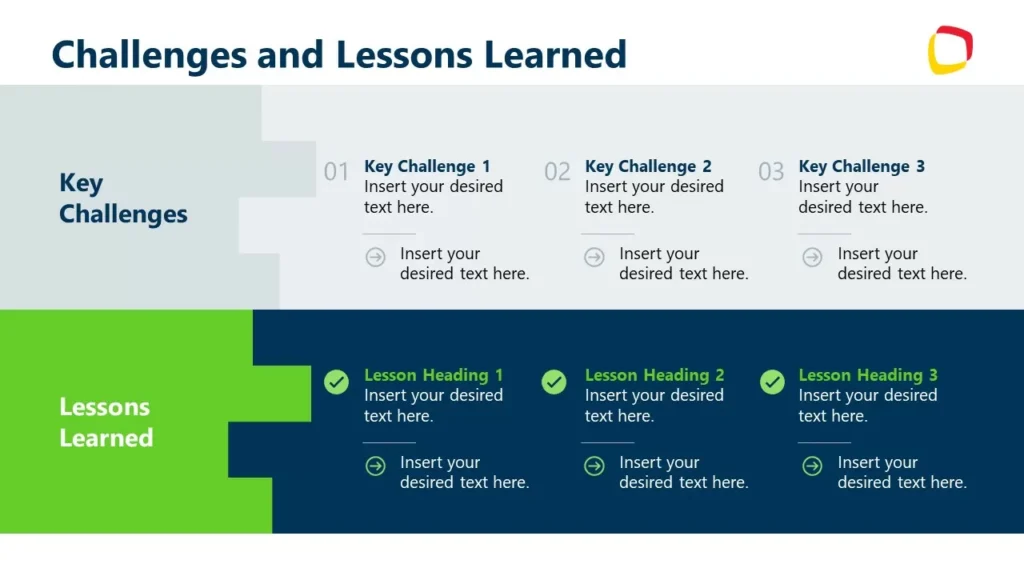 Challenges and Lessons Learned

Key Challenges

01 Key Challenge 1
Insert your desired text here.

Insert your desired text here.

02 Key Challenge 2
Insert your desired text here.

Insert your desired text here.

03 Key Challenge 3
Insert your desired text here.

Insert your desired text here.

Lessons Learned

Lesson Heading 1
Insert your desired text here.

Insert your desired text here.

Lesson Heading 2
Insert your desired text here.

Insert your desired text here.

Lesson Heading 3
Insert your desired text here.

Insert your desired text here.